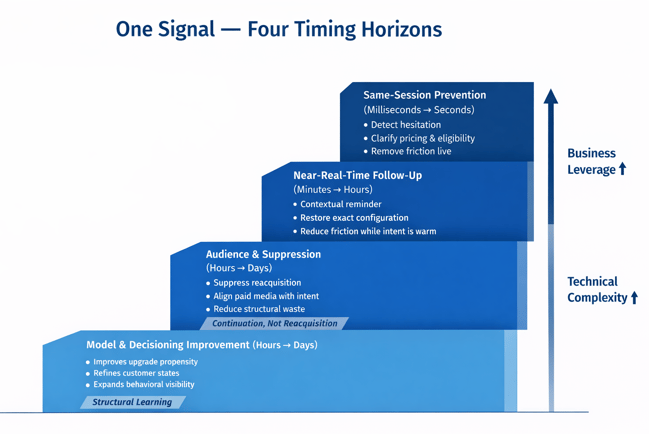 One Signal — Four Timing Horizons

Same-Session Prevention
(Milliseconds → Seconds)
• Detect hesitation
• Clarify pricing & eligibility
• Remove friction live

Near-Real-Time Follow-Up
(Minutes → Hours)
• Contextual reminder
• Restore exact configuration
• Reduce friction while intent is warm

Audience & Suppression
(Hours → Days)
• Suppress reacquisition
• Align paid media with intent
• Reduce structural waste

Continuation, Not Reacquisition

Model & Decisioning Improvement (Hours → Days)
• Improves upgrade propensity
• Refines customer states
• Expands behavioral visibility

Structural Learning

Business Leverage ↑

Technical Complexity ↑